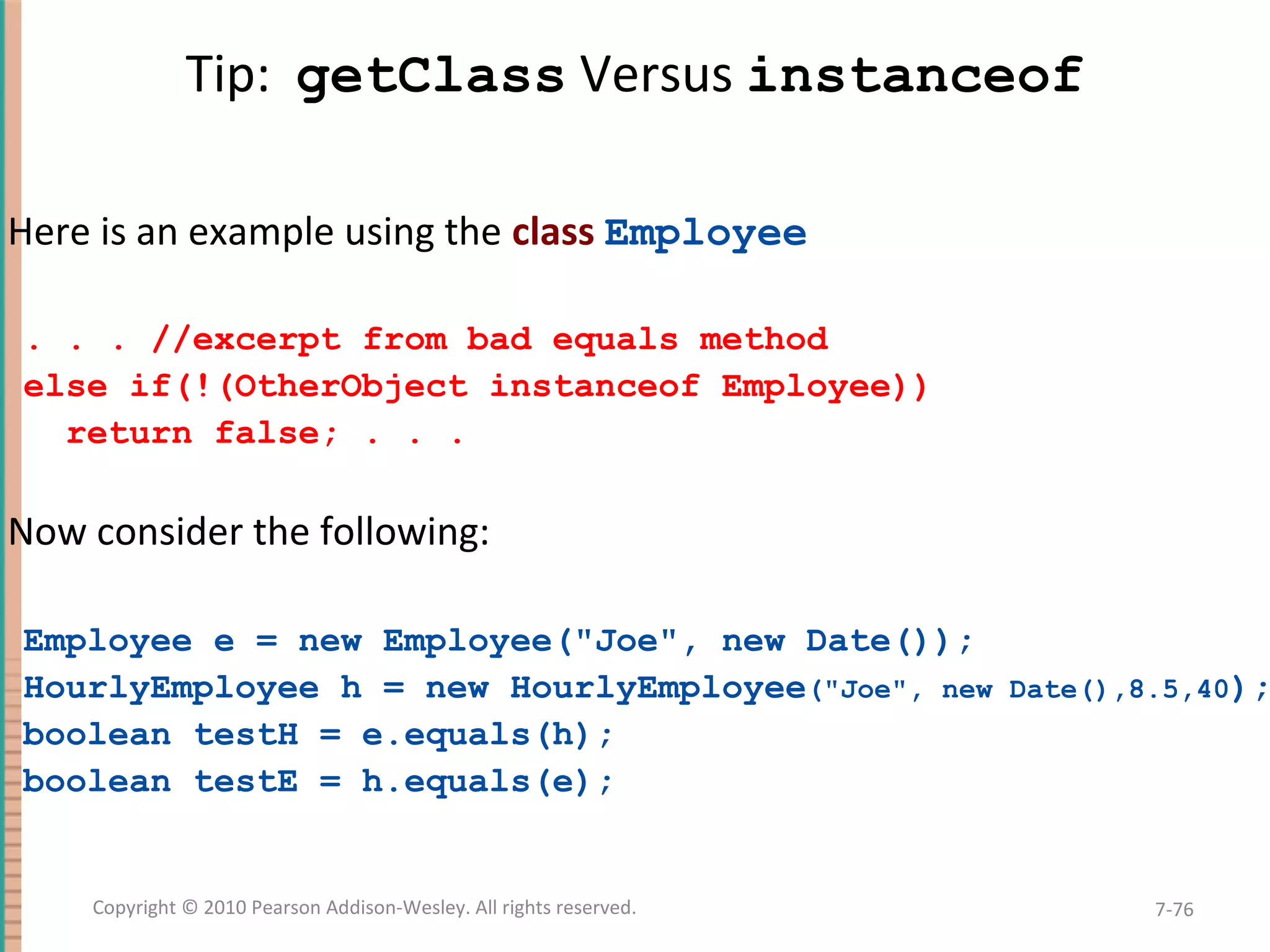 Tip: getClass Versus instanceof

Here is an example using the class Employee

. . . //excerpt from bad equals method
else if(!(OtherObject instanceof Employee))
  return false; . . .

Now consider the following:

Employee e = new Employee("Joe", new Date());
HourlyEmployee h = new HourlyEmployee("Joe", new Date(),8.5,40);
boolean testH = e.equals(h);
boolean testE = h.equals(e);

Copyright © 2010 Pearson Addison-Wesley. All rights reserved.

7-76